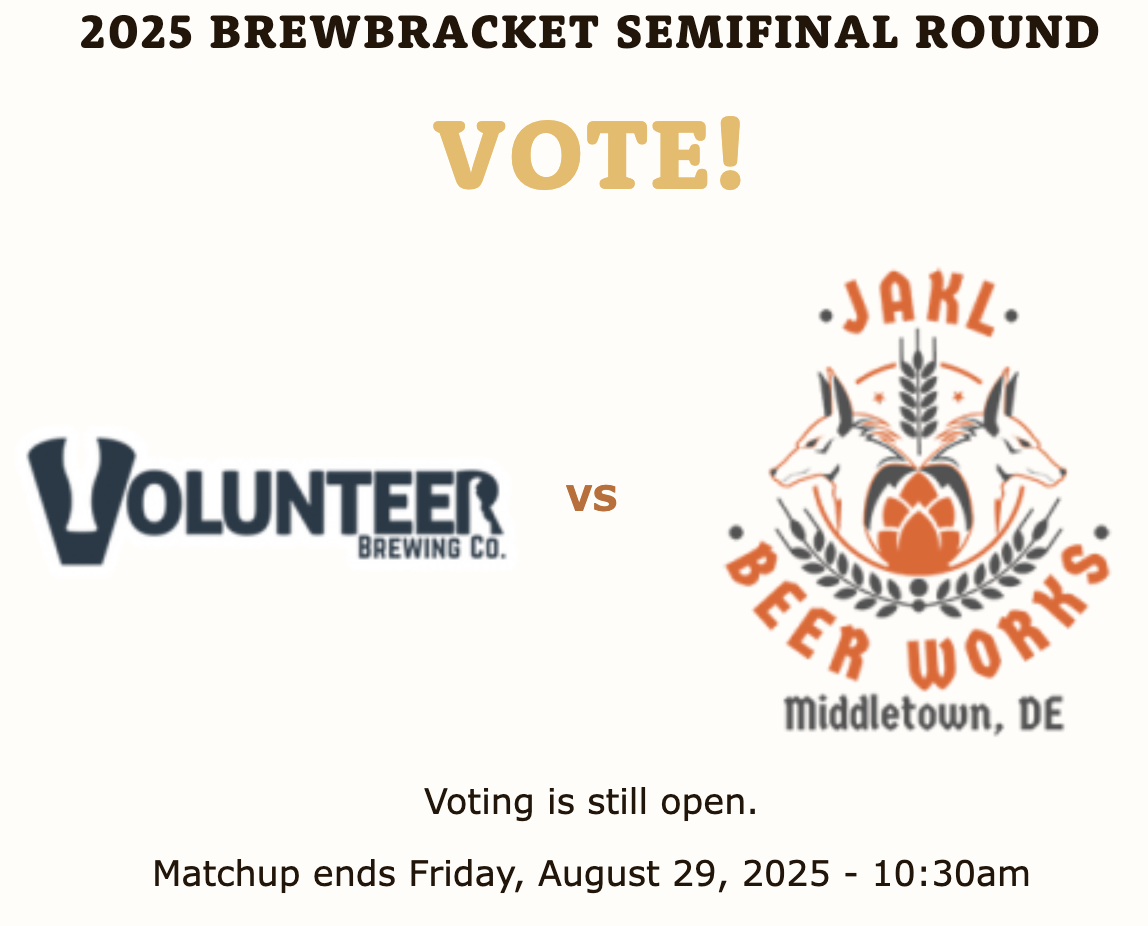 2025 BREWBRACKET SEMIFINAL ROUND

VOTE!

VOLUNTEER BREWING CO.

vs

JAKL BEER WORKS Middletown, DE

Voting is still open.

Matchup ends Friday, August 29, 2025 - 10:30am